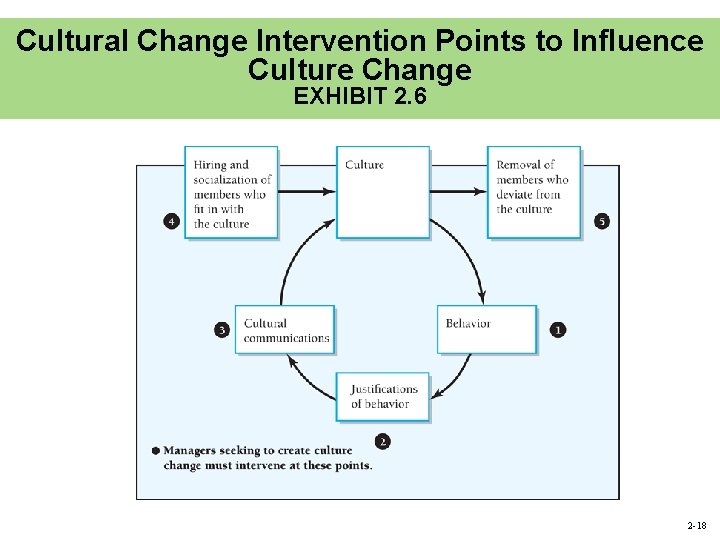 Cultural Change Intervention Points to Influence Culture Change
EXHIBIT 2.6

Hiring and socialization of members who fit in with the culture

4

Culture

Removal of members who deviate from the culture

5

Cultural communications

3

Behavior

1

Justifications of behavior

2

Managers seeking to create culture change must intervene at these points.

2-18